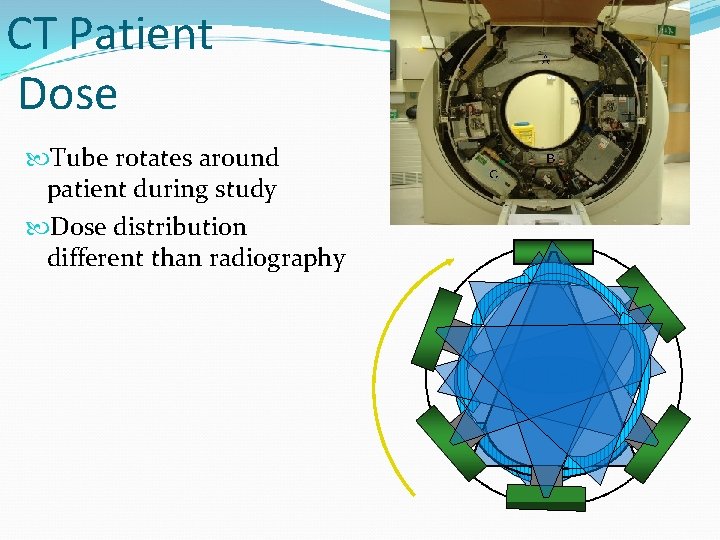 CT Patient Dose

Tube rotates around patient during study

Dose distribution different than radiography

A

B

C